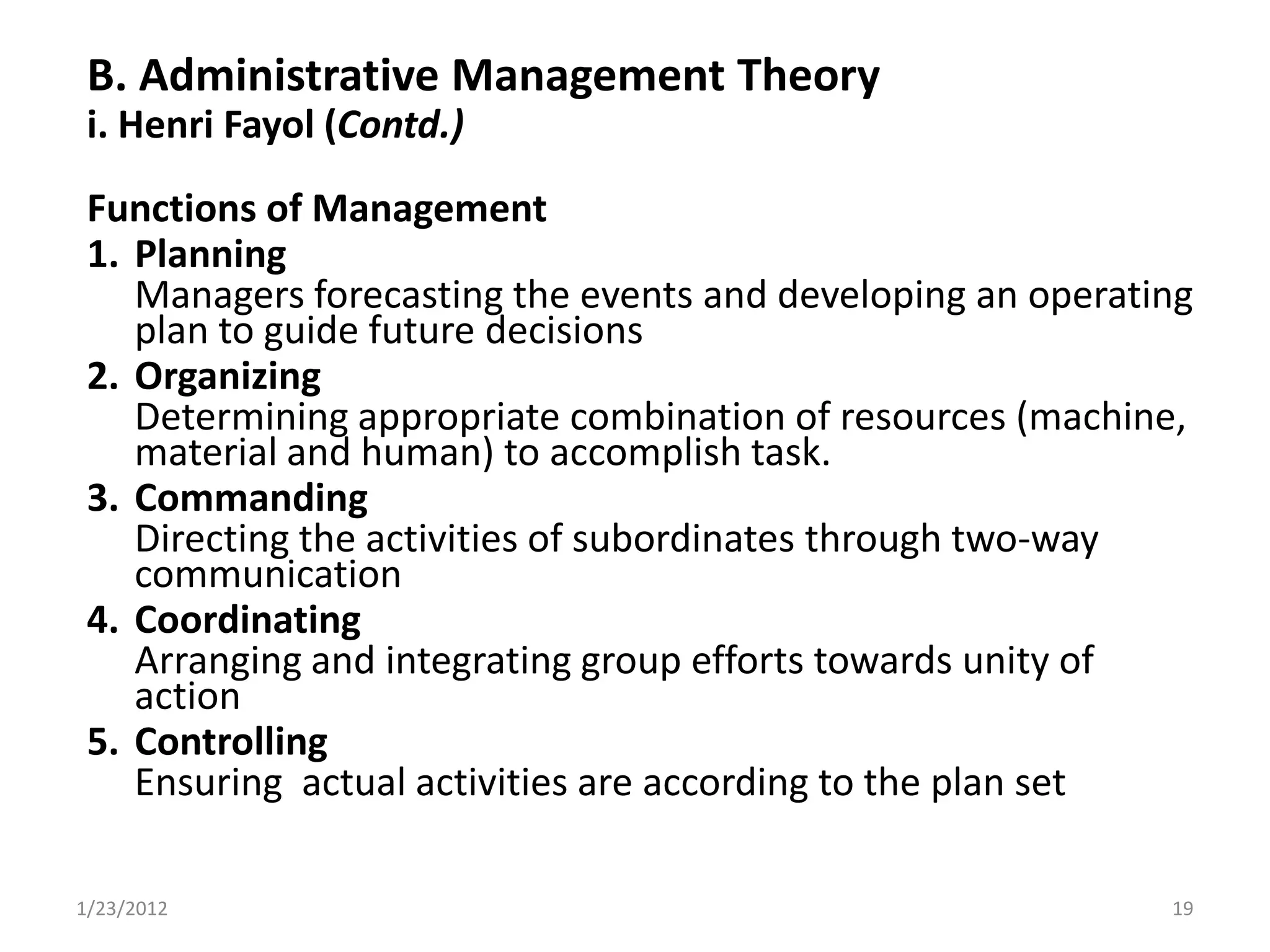 B. Administrative Management Theory
i. Henri Fayol (Contd.)

Functions of Management
1. Planning
Managers forecasting the events and developing an operating plan to guide future decisions
2. Organizing
Determining appropriate combination of resources (machine, material and human) to accomplish task.
3. Commanding
Directing the activities of subordinates through two-way communication
4. Coordinating
Arranging and integrating group efforts towards unity of action
5. Controlling
Ensuring actual activities are according to the plan set

1/23/2012

19